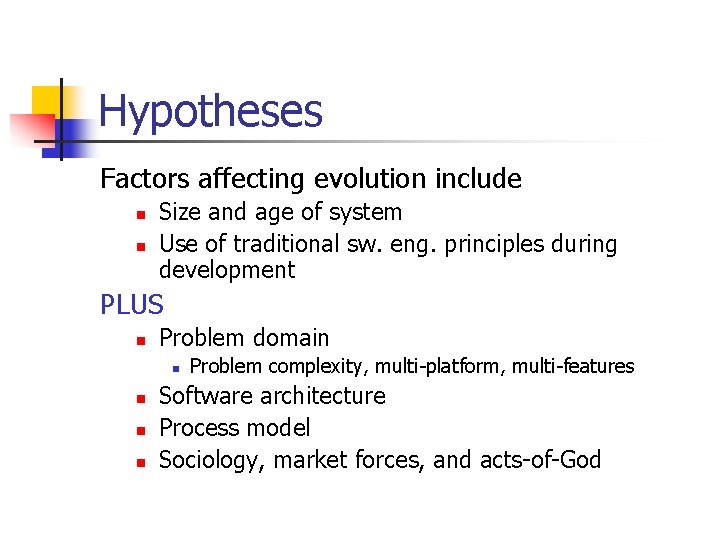 Hypotheses

Factors affecting evolution include

- Size and age of system
- Use of traditional sw. eng. principles during development

PLUS

- Problem domain
  - Problem complexity, multi-platform, multi-features
- Software architecture
- Process model
- Sociology, market forces, and acts-of-God